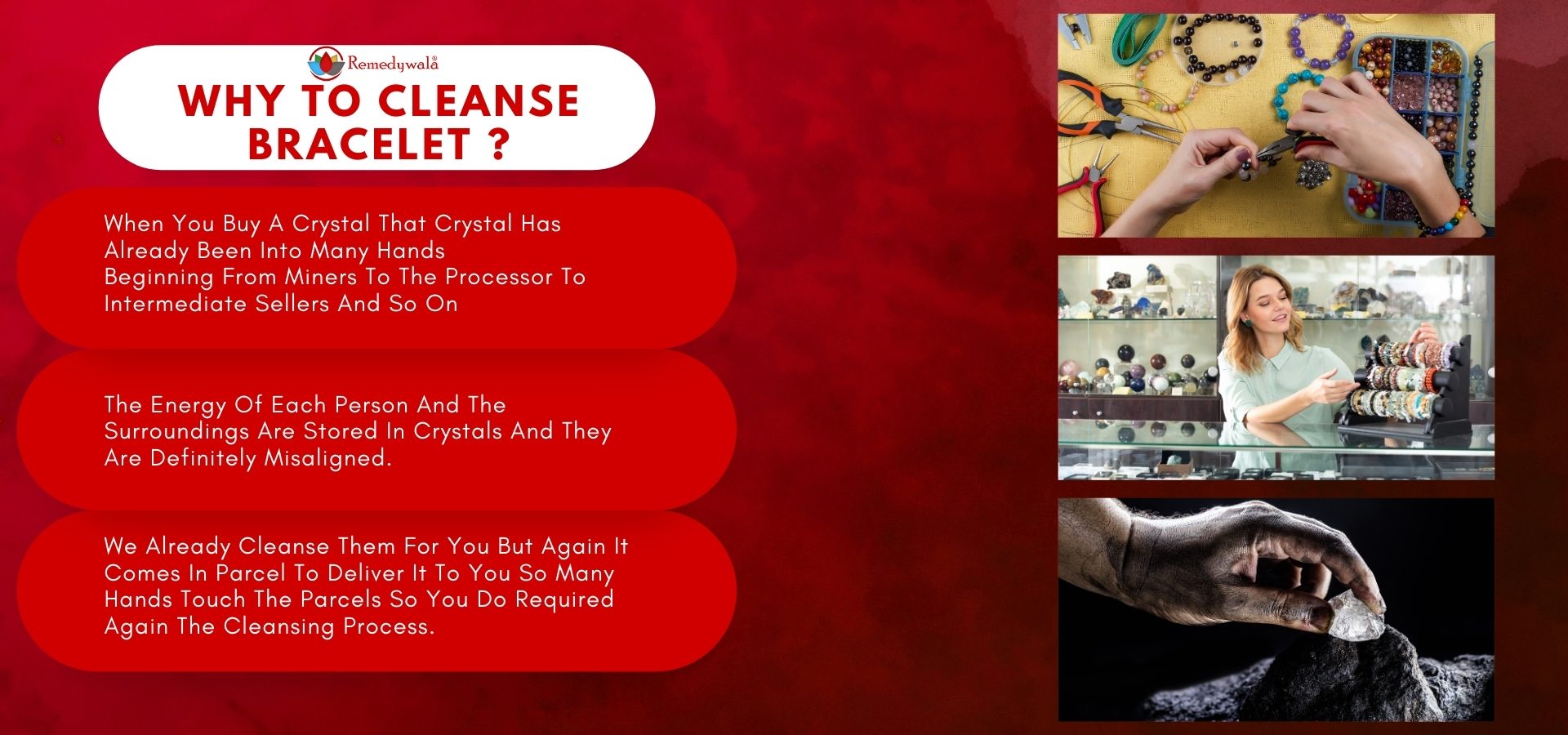 Remedywala®

WHY TO CLEANSE BRACELET ?

When You Buy A Crystal That Crystal Has Already Been Into Many Hands Beginning From Miners To The Processor To Intermediate Sellers And So On

The Energy Of Each Person And The Surroundings Are Stored In Crystals And They Are Definitely Misaligned.

We Already Cleanse Them For You But Again It Comes In Parcel To Deliver It To You So Many Hands Touch The Parcels So You Do Required Again The Cleansing Process.